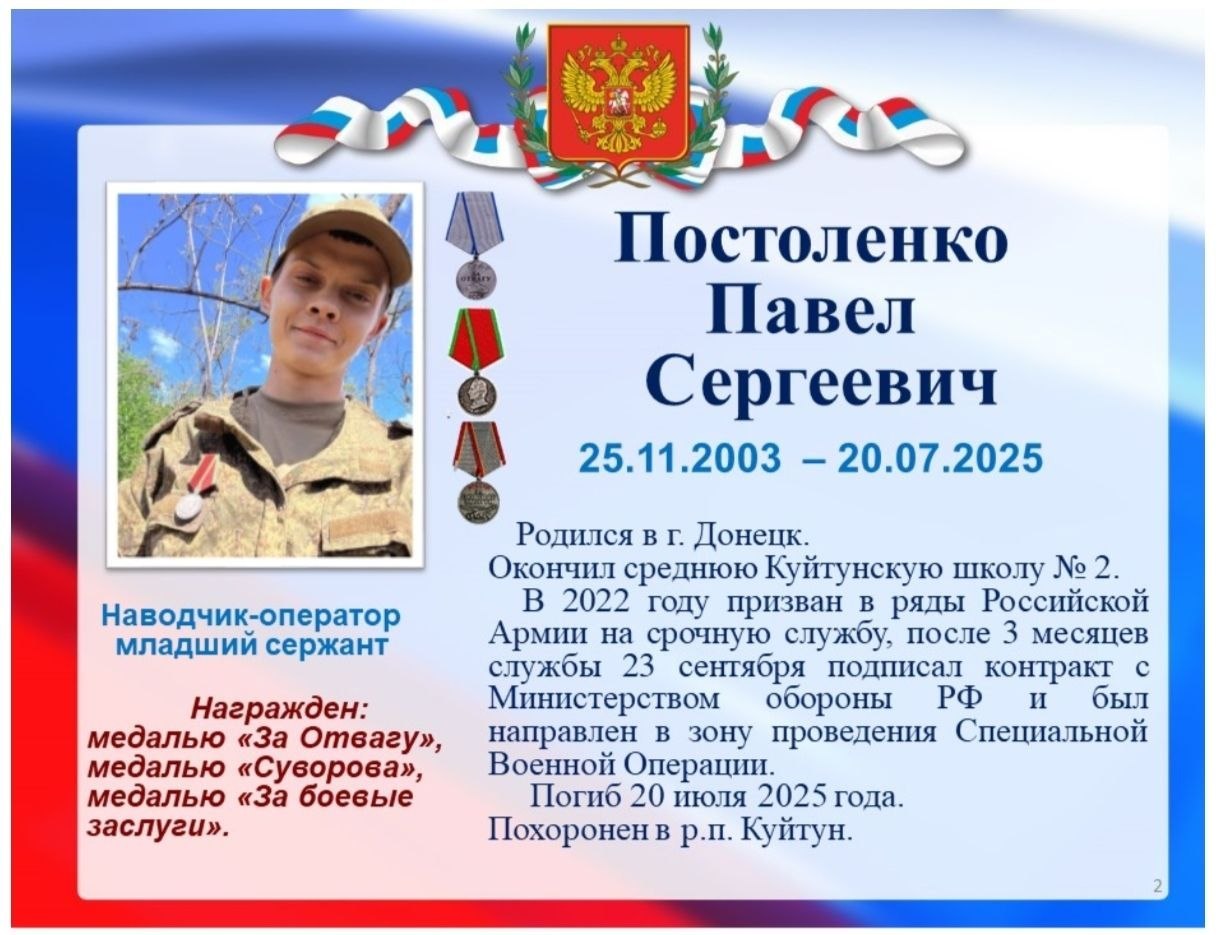 Постоленко Павел Сергеевич

25.11.2003 – 20.07.2025

Родился в г. Донецк.
Окончил среднюю Куйтунскую школу № 2.
В 2022 году призван в ряды Российской Армии на срочную службу, после 3 месяцев службы 23 сентября подписал контракт с Министерством обороны РФ и был направлен в зону проведения Специальной Военной Операции.
Погиб 20 июля 2025 года.
Похоронен в р.п. Куйтун.

Наводчик-оператор младший сержант

Награжден:
медалью «За Отвагу»,
медалью «Суворова»,
медалью «За боевые заслуги».

2